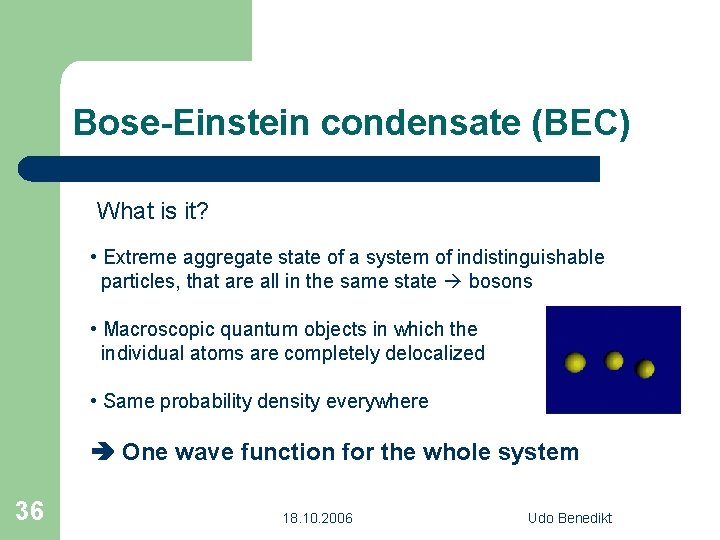 Bose-Einstein condensate (BEC)

What is it?

• Extreme aggregate state of a system of indistinguishable particles, that are all in the same state → bosons

• Macroscopic quantum objects in which the individual atoms are completely delocalized

• Same probability density everywhere

➔ One wave function for the whole system

36

18.10.2006

Udo Benedikt